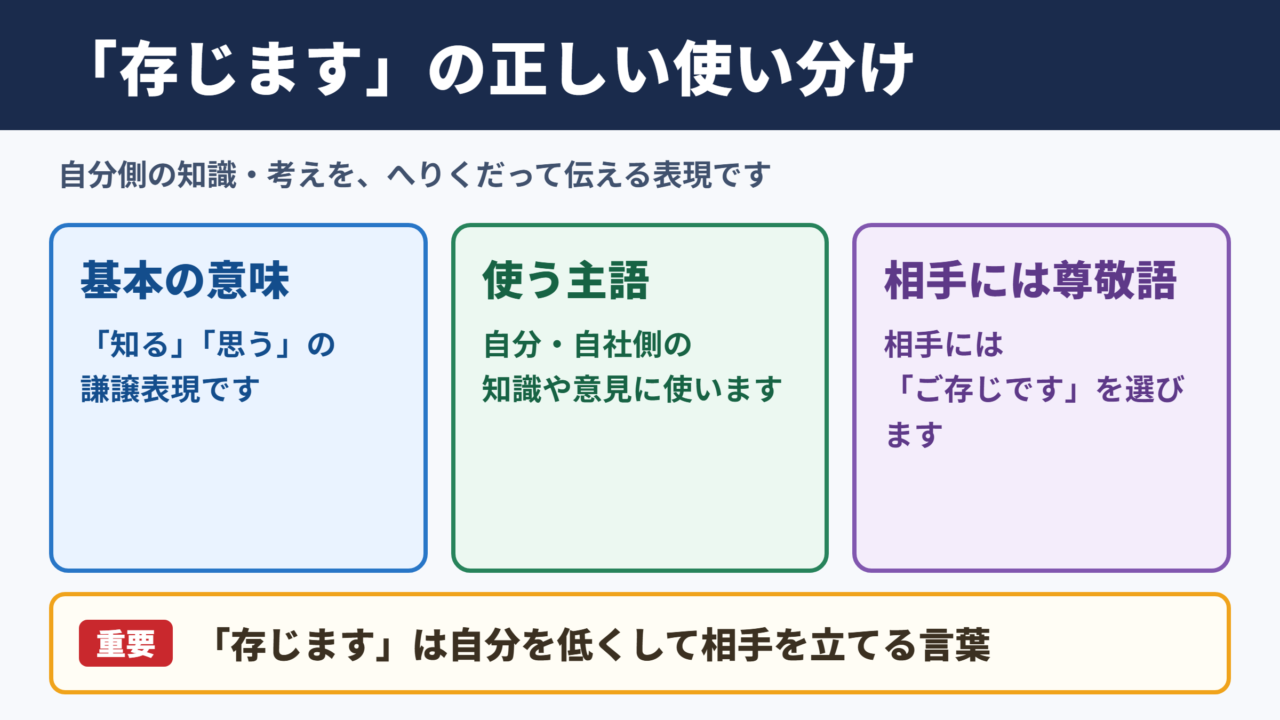 「存じます」の正しい使い分け

自分側の知識・考えを、へりくだって伝える表現です

基本の意味

「知る」「思う」の謙譲表現です

使う主語

自分・自社側の知識や意見に使います

相手には尊敬語

相手には「ご存じです」を選びます

重要 「存じます」は自分を低くして相手を立てる言葉